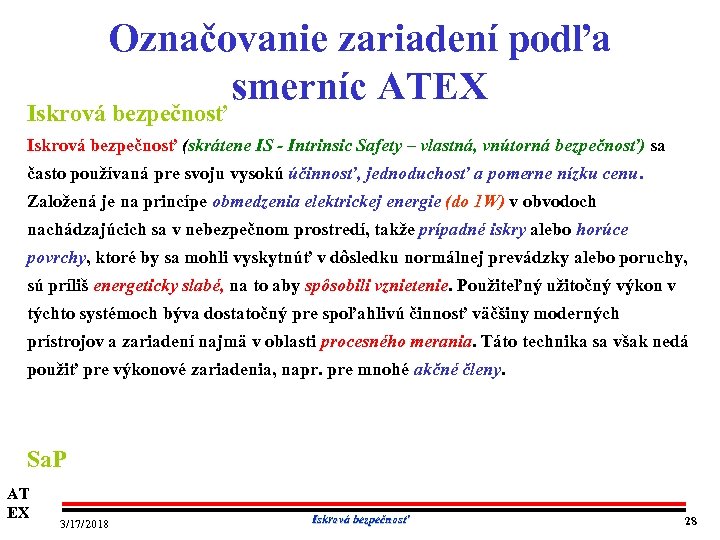 Označovanie zariadení podľa smerníc ATEX

Iskrová bezpečnosť

Iskrová bezpečnosť (skrátene IS - Intrinsic Safety – vlastná, vnútorná bezpečnosť) sa často používaná pre svoju vysokú účinnosť, jednoduchosť a pomerne nízku cenu. Založená je na princípe obmedzenia elektrickej energie (do 1W) v obvodoch nachádzajúcich sa v nebezpečnom prostredí, takže prípadné iskry alebo horúce povrchy, ktoré by sa mohli vyskytnúť v dôsledku normálnej prevádzky alebo poruchy, sú príliš energeticky slabé, na to aby spôsobili vznietenie. Použiteľný užitočný výkon v týchto systémoch býva dostatočný pre spoľahlivú činnosť väčšiny moderných prístrojov a zariadení najmä v oblasti procesného merania. Táto technika sa však nedá použiť pre výkonové zariadenia, napr. pre mnohé akčné členy.

SaP

AT EX

3/17/2018

Iskrová bezpečnosť

28